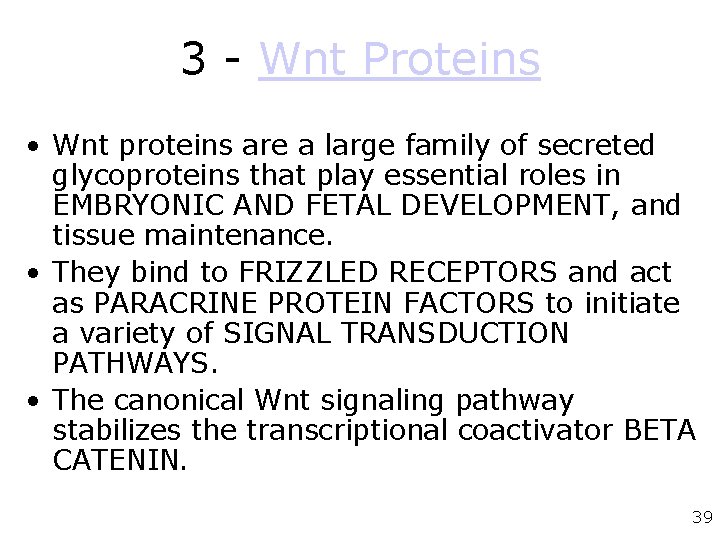 3 - Wnt Proteins

• Wnt proteins are a large family of secreted glycoproteins that play essential roles in EMBRYONIC AND FETAL DEVELOPMENT, and tissue maintenance.
• They bind to FRIZZLED RECEPTORS and act as PARACRINE PROTEIN FACTORS to initiate a variety of SIGNAL TRANSDUCTION PATHWAYS.
• The canonical Wnt signaling pathway stabilizes the transcriptional coactivator BETA CATENIN.

39